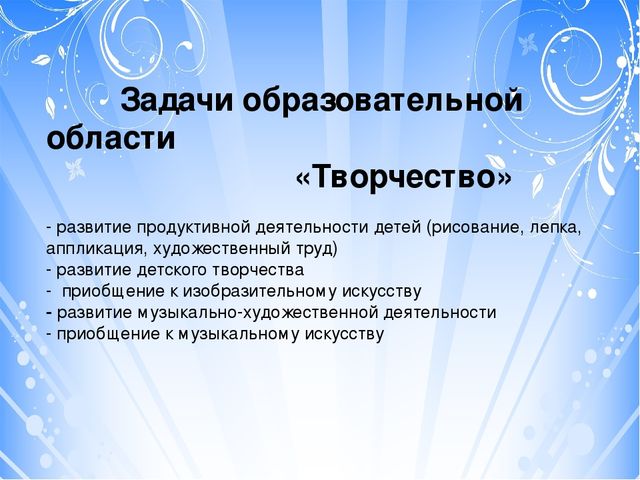 Задачи образовательной области «Творчество»

- развитие продуктивной деятельности детей (рисование, лепка, аппликация, художественный труд)
- развитие детского творчества
- приобщение к изобразительному искусству
- развитие музыкально-художественной деятельности
- приобщение к музыкальному искусству